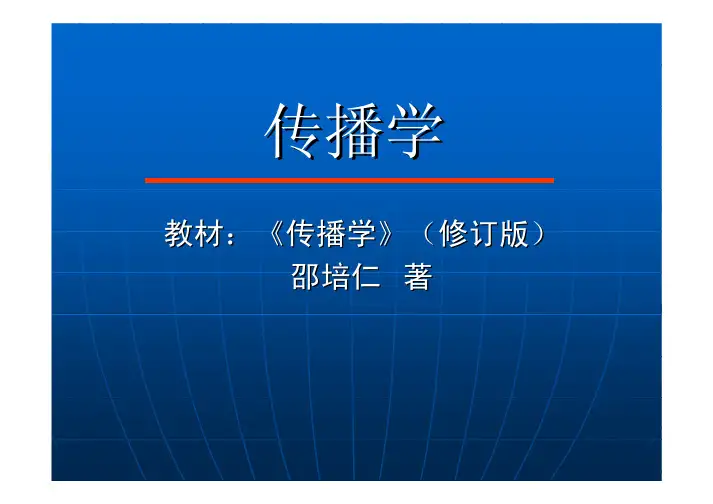 传播学

教材：《传播学》（修订版）
邵培仁 著